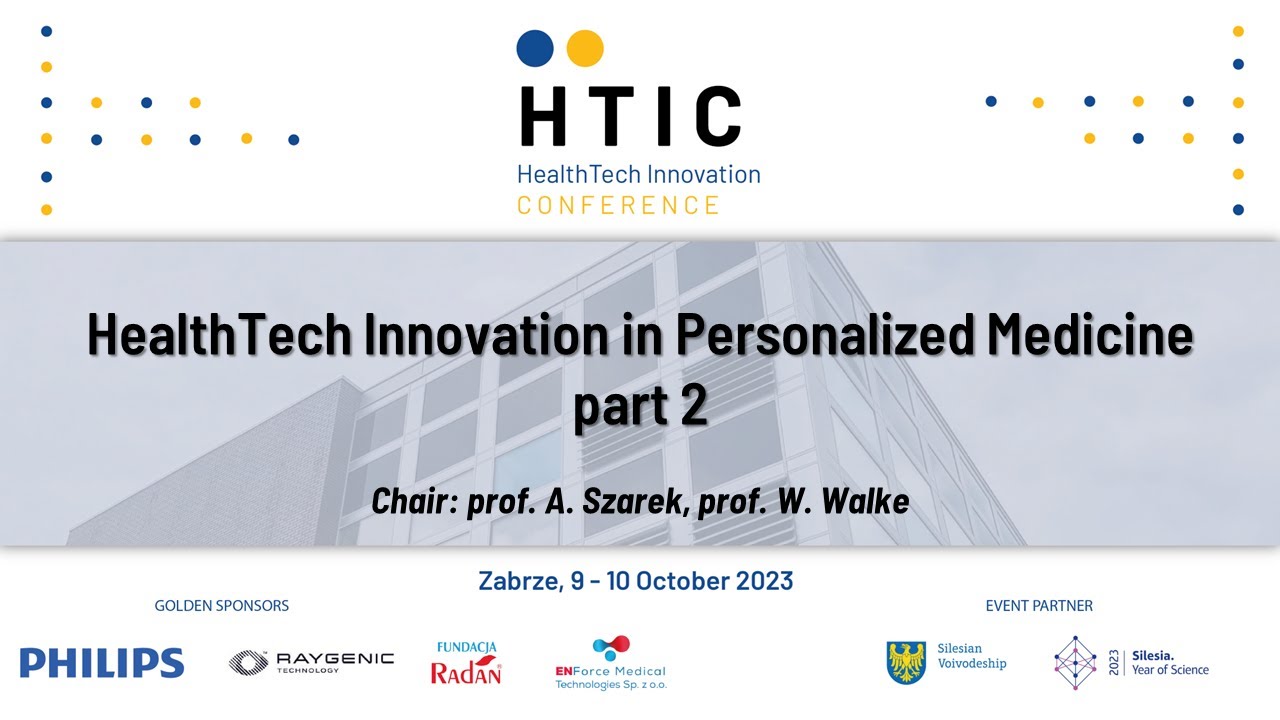 HTIC
HealthTech Innovation
CONFERENCE

HealthTech Innovation in Personalized Medicine part 2

Chair: prof. A. Szarek, prof. W. Walke

Zabrze, 9 - 10 October 2023

GOLDEN SPONSORS

PHILIPS

RAYGENIC TECHNOLOGY

FUNDACJA Radan

ENForce Medical Technologies Sp. z o.o.

EVENT PARTNER

Silesian Voivodeship

2023 Silesia. Year of Science